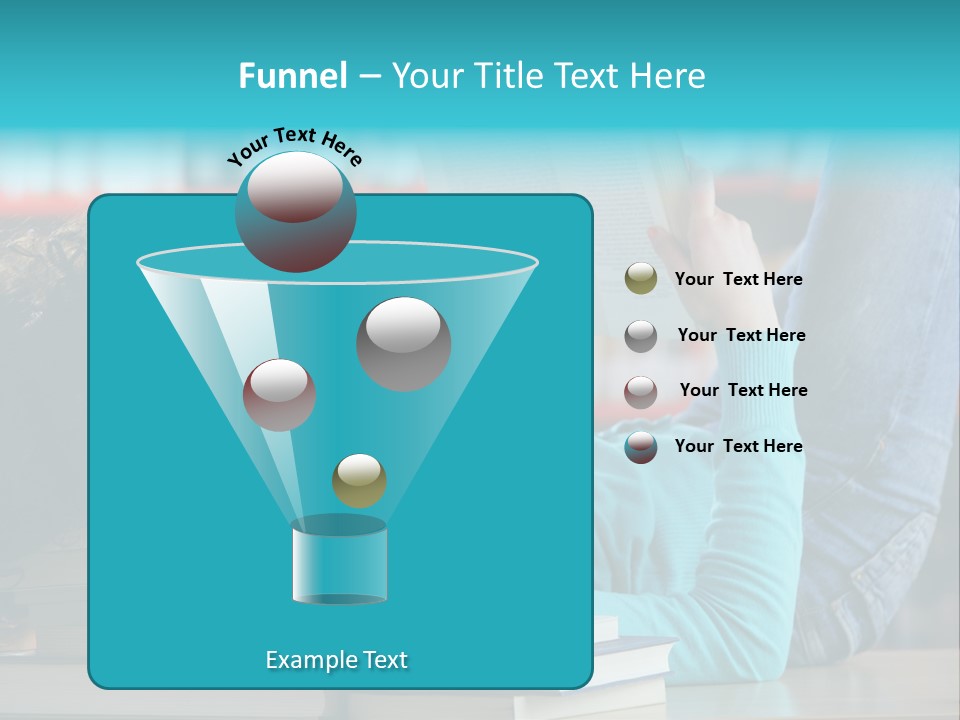 Funnel – Your Title Text Here

Your Text Here

Your Text Here

Your Text Here

Your Text Here

Your Text Here

Example Text